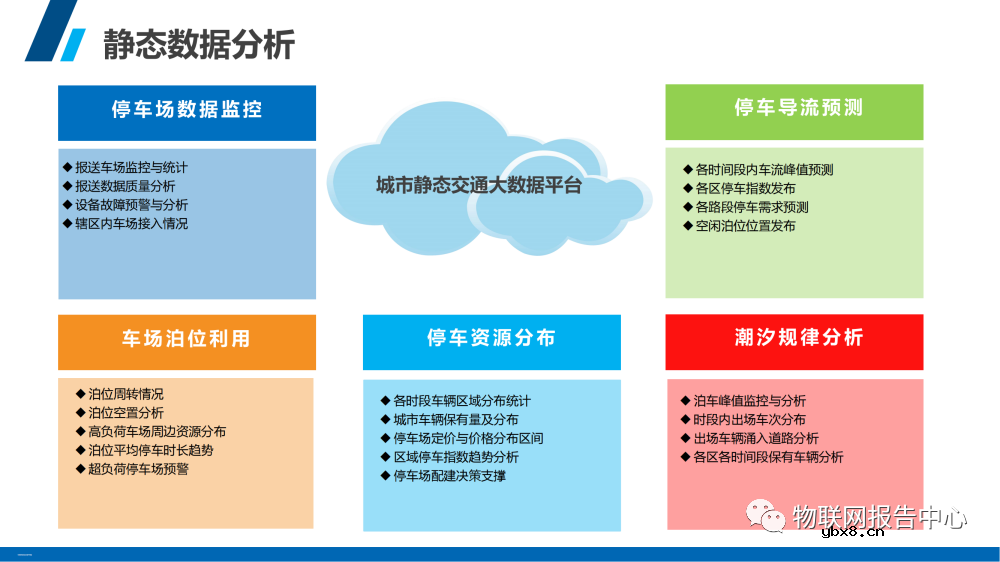 静态数据分析

停车场数据监控

◆ 报送车场监控与统计
◆ 报送数据质量分析
◆ 设备故障预警与分析
◆ 辖区内车场接入情况

城市静态交通大数据平台

停车导流预测

◆ 各时间段内车流峰值预测
◆ 各区停车指数发布
◆ 各路段停车需求预测
◆ 空闲泊位位置发布

车场泊位利用

◆ 泊位周转情况
◆ 泊位空置分析
◆ 高负荷车场周边资源分布
◆ 泊位平均停车时长趋势
◆ 超负荷停车场预警

停车资源分布

◆ 各时段车辆区域分布统计
◆ 城市车辆保有量及分布
◆ 停车场定价与价格分布区间
◆ 区域停车指数趋势分析
◆ 停车场配建决策支撑

潮汐规律分析

◆ 泊车峰值监控与分析
◆ 时段内出场车次分布
◆ 出场车辆涌入道路分析
◆ 各区各时间段保有车辆分析

物联网报告中心
ybx8.cn